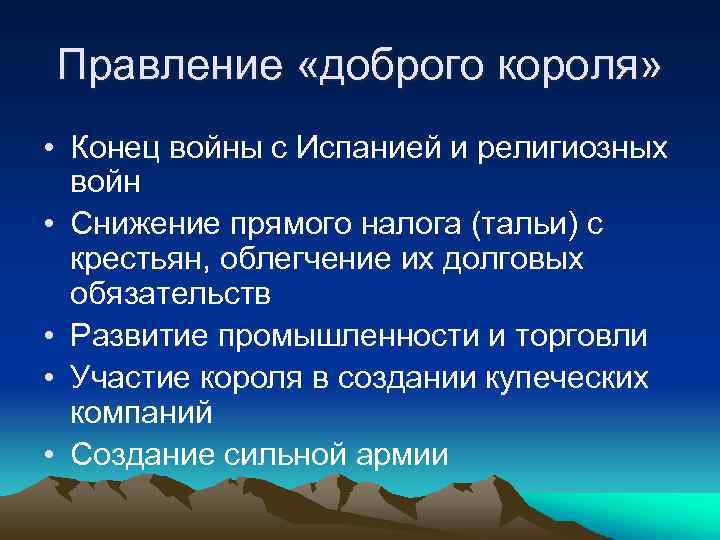 Правление «доброго короля»

• Конец войны с Испанией и религиозных войн
• Снижение прямого налога (тальи) с крестьян, облегчение их долговых обязательств
• Развитие промышленности и торговли
• Участие короля в создании купеческих компаний
• Создание сильной армии